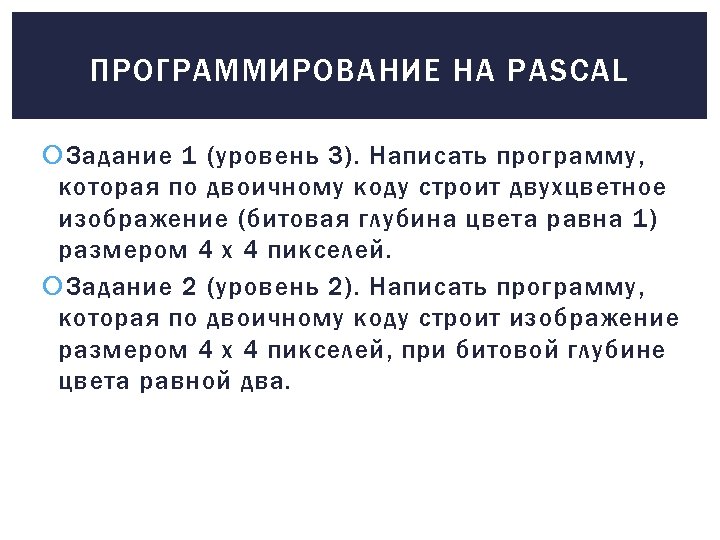 ПРОГРАММИРОВАНИЕ НА PASCAL

Задание 1 (уровень 3). Написать программу, которая по двоичному коду строит двухцветное изображение (битовая глубина цвета равна 1) размером 4 х 4 пикселей.

Задание 2 (уровень 2). Написать программу, которая по двоичному коду строит изображение размером 4 х 4 пикселей, при битовой глубине цвета равной два.